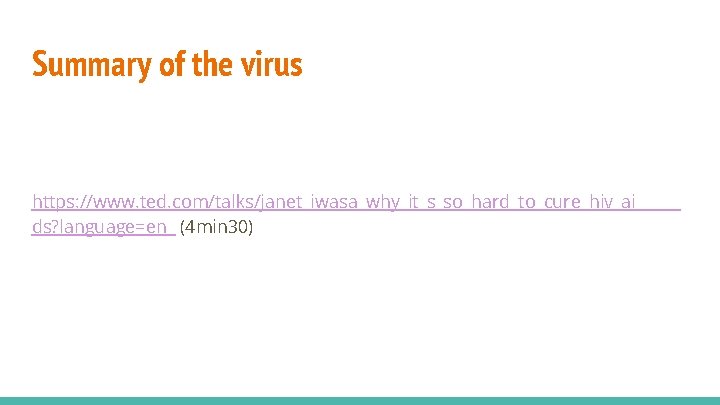 Summary of the virus

https://www.ted.com/talks/janet_iwasa_why_it_s_so_hard_to_cure_hiv_aids?language=en (4min30)